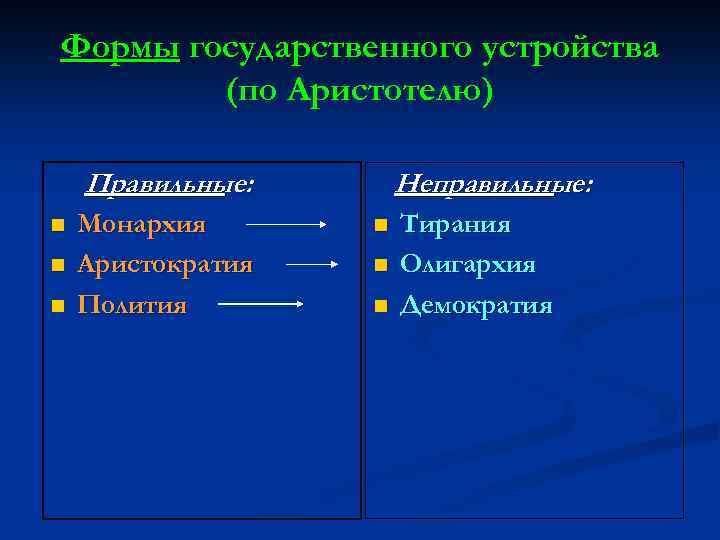 Формы государственного устройства (по Аристотелю)

Правильные:
- Монархия
- Аристократия
- Полития

Неправильные:
- Тирания
- Олигархия
- Демократия